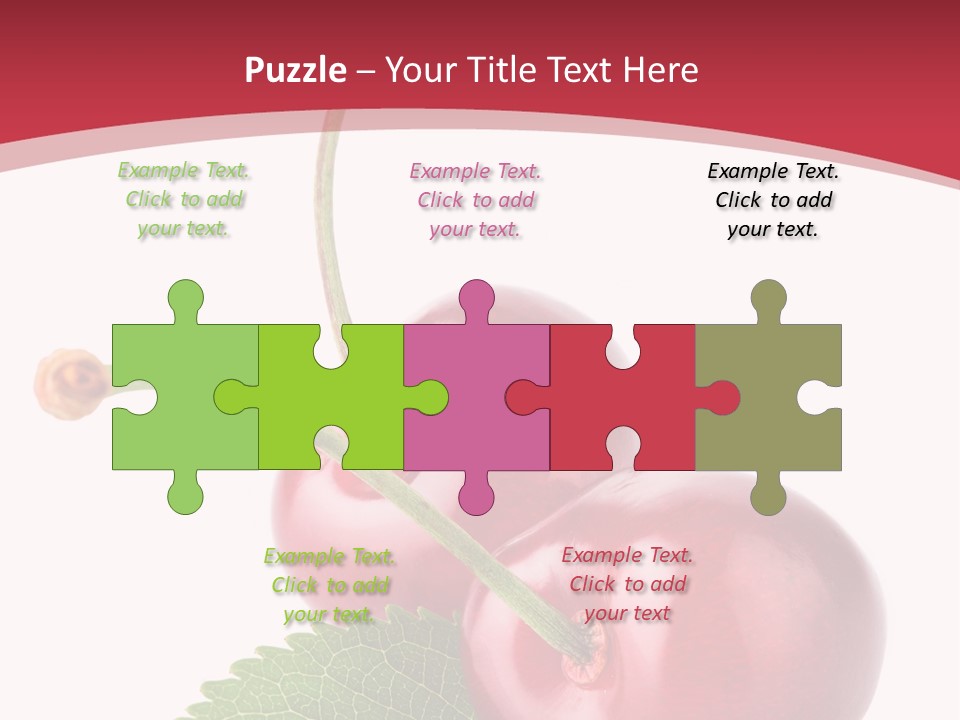 Puzzle – Your Title Text Here

Example Text. Click to add your text.

Example Text. Click to add your text.

Example Text. Click to add your text.

Example Text. Click to add your text.

Example Text. Click to add your text